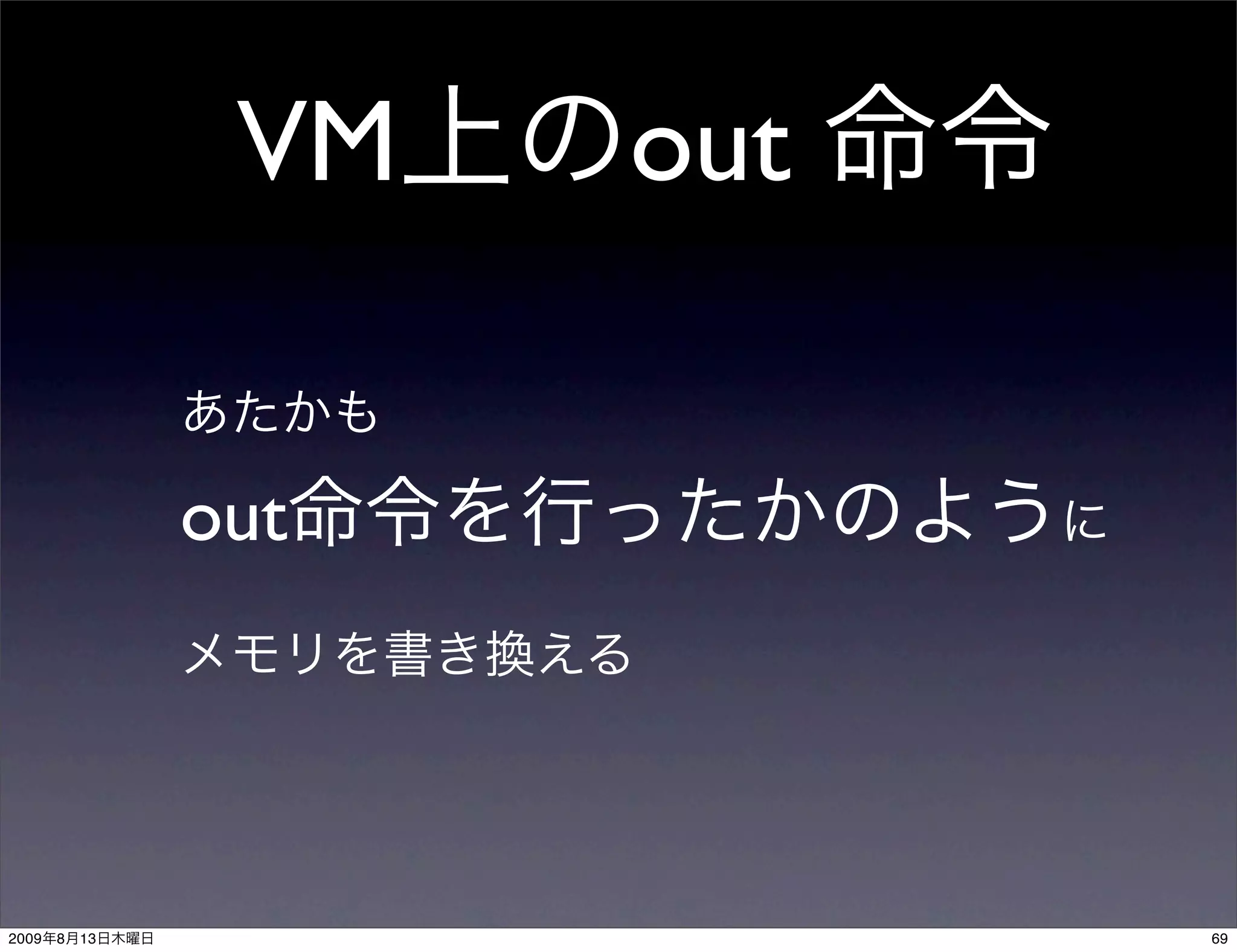 VM上のout 命令

あたかも

out命令を行ったかのように

メモリを書き換える

2009年8月13日木曜日

69